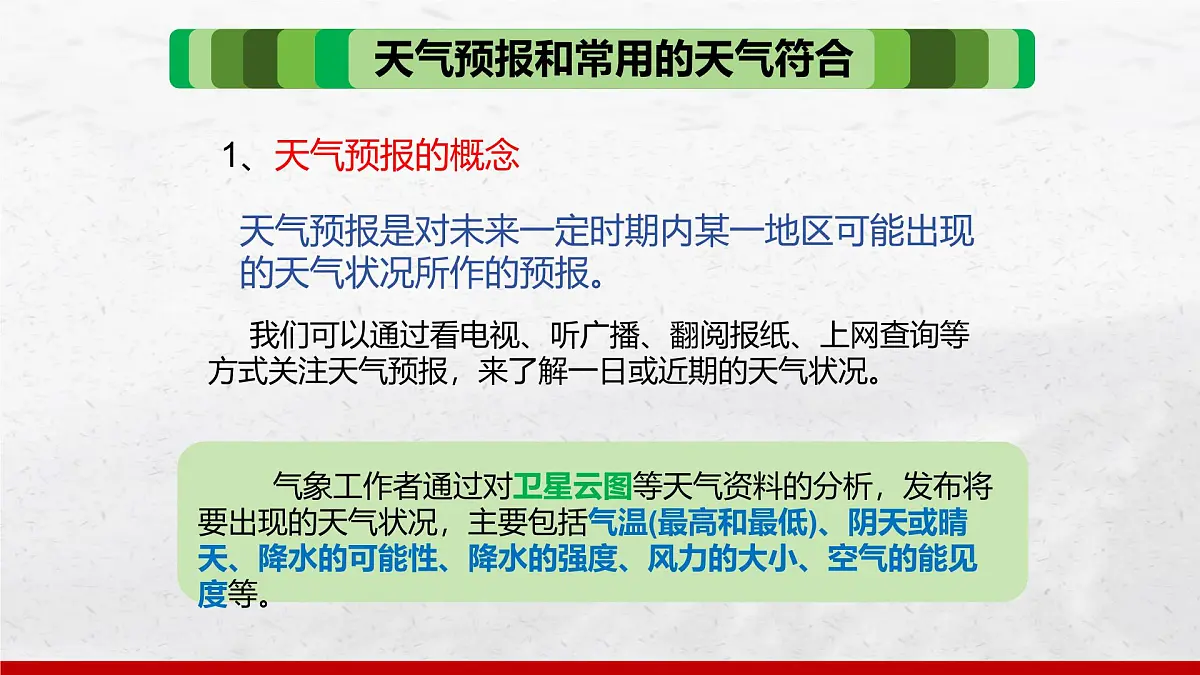 天气预报和常用的天气符合

1、天气预报的概念

天气预报是对未来一定时期内某一地区可能出现的天气状况所作的预报。

我们可以通过看电视、听广播、翻阅报纸、上网查询等方式关注天气预报，来了解一日或近期的天气状况。

气象工作者通过对卫星云图等天气资料的分析，发布将要出现的天气状况，主要包括气温(最高和最低)、阴天或晴天、降水的可能性、降水的强度、风力的大小、空气的能见度等。